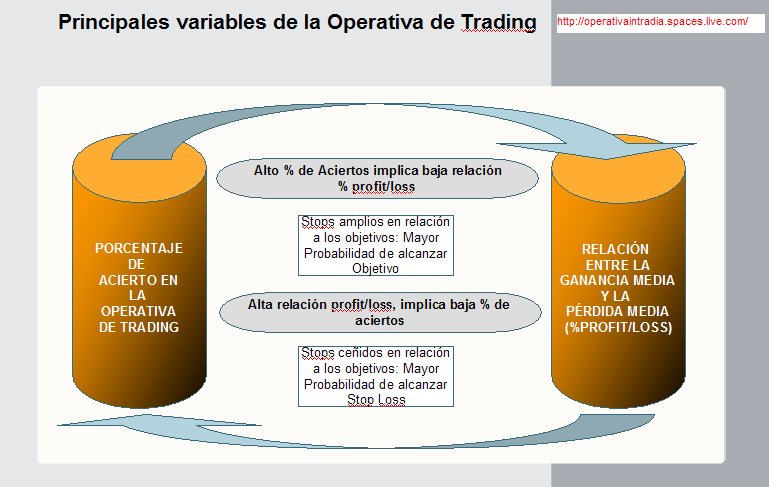 Principales variables de la Operativa de Trading

http://operativaintradia.spaces.live.com/

PORCENTAJE DE ACIERTO EN LA OPERATIVA DE TRADING

Alto % de Aciertos implica baja relación % profit/loss

Stops amplios en relación a los objetivos: Mayor Probabilidad de alcanzar Objetivo

Alta relación profit/loss, implica baja % de aciertos

Stops ceñidos en relación a los objetivos: Mayor Probabilidad de alcanzar Stop Loss

RELACIÓN ENTRE LA GANANCIA MEDIA Y LA PÉRDIDA MEDIA (%PROFIT/LOSS)